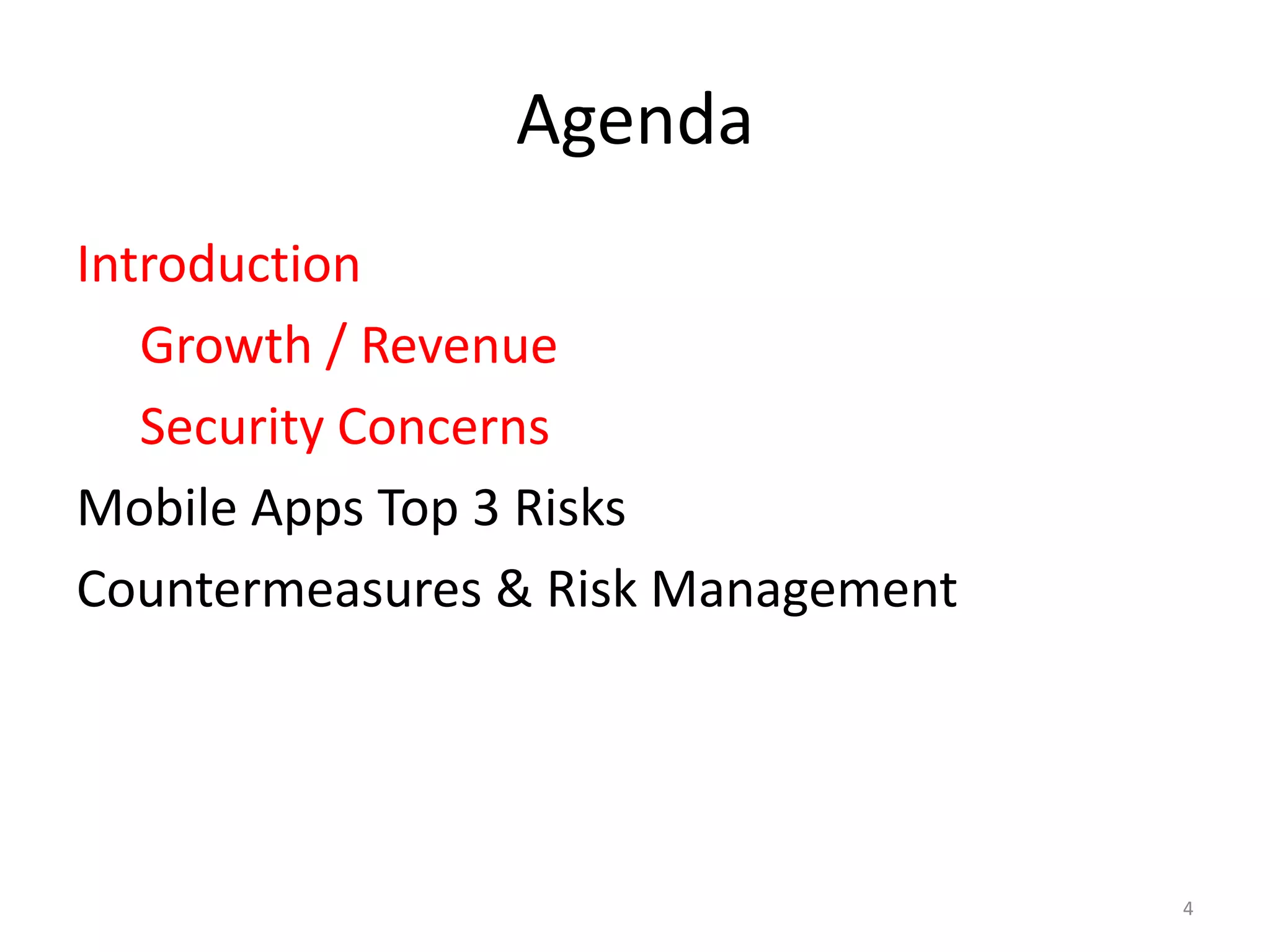 Agenda

Introduction

Growth / Revenue

Security Concerns

Mobile Apps Top 3 Risks

Countermeasures & Risk Management

4